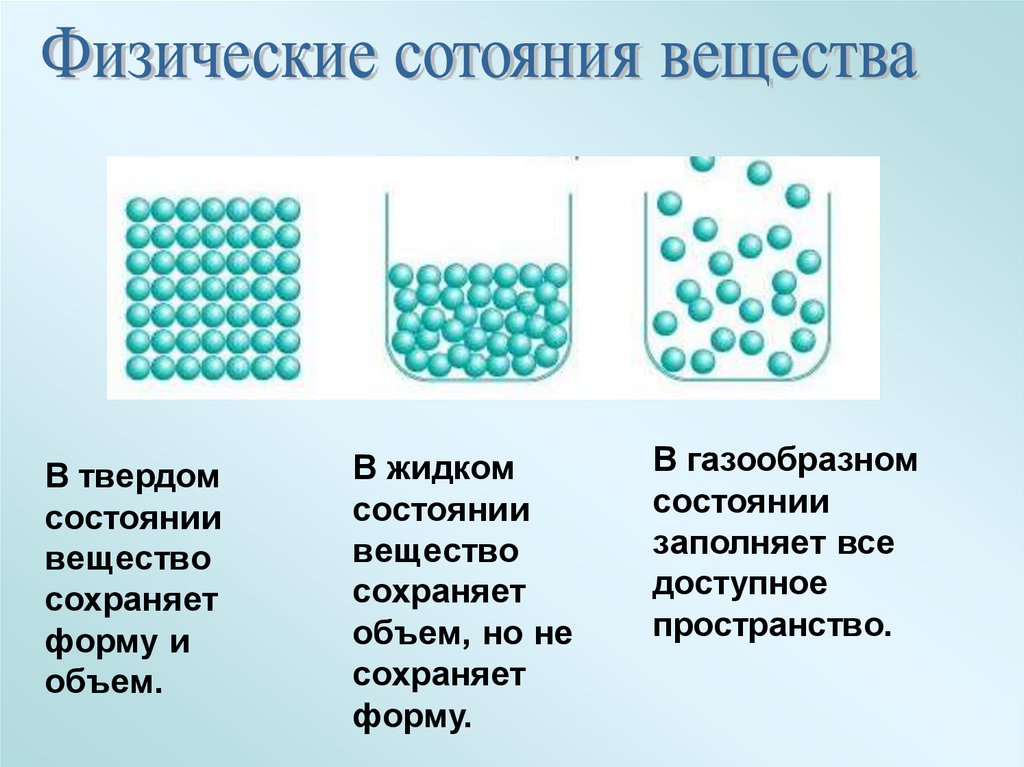 Физические сотояния вещества

В твердом состоянии вещество сохраняет форму и объем.

В жидком состоянии вещество сохраняет объем, но не сохраняет форму.

В газообразном состоянии заполняет все доступное пространство.